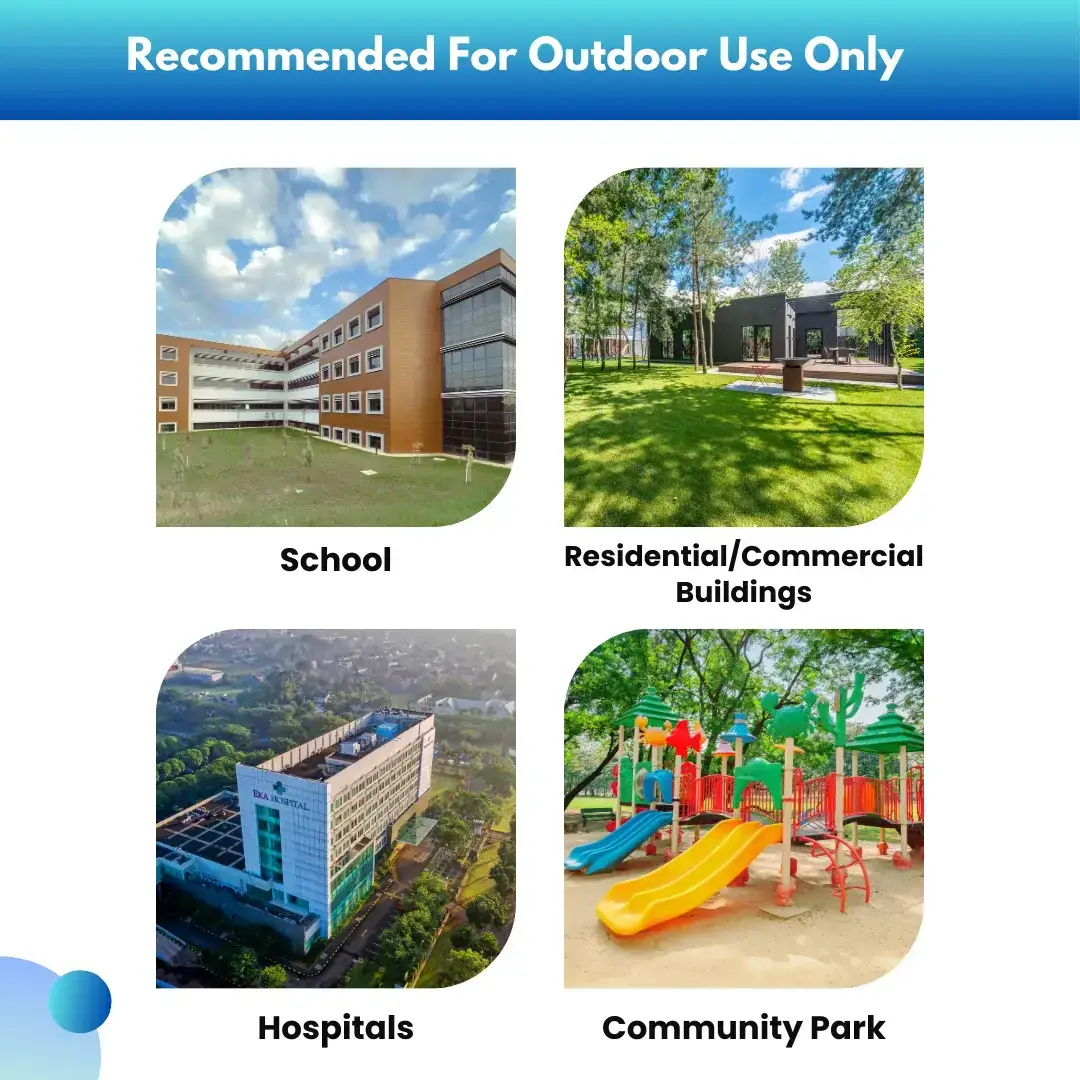 Recommended For Outdoor Use Only

School

Residential/Commercial Buildings

EKA HOSPITAL

Hospitals

Community Park